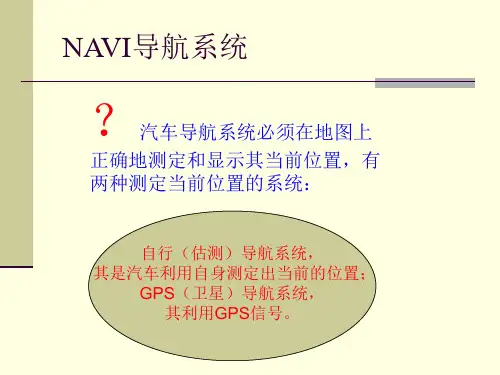 NAVI导航系统

? 汽车导航系统必须在地图上正确地测定和显示其当前位置，有两种测定当前位置的系统：

自行（估测）导航系统，
其是汽车利用自身测定出当前的位置；
GPS（卫星）导航系统，
其利用GPS信号。